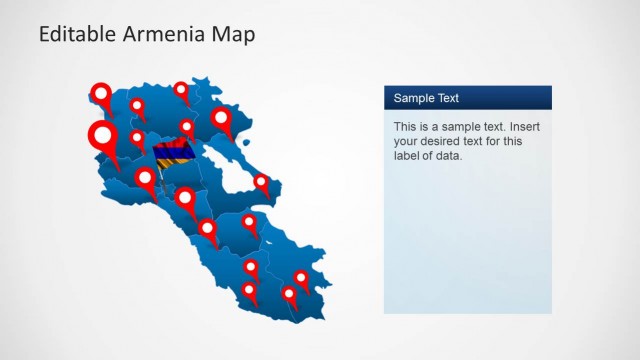 Editable Armenia Map

Sample Text

This is a sample text. Insert your desired text for this label of data.